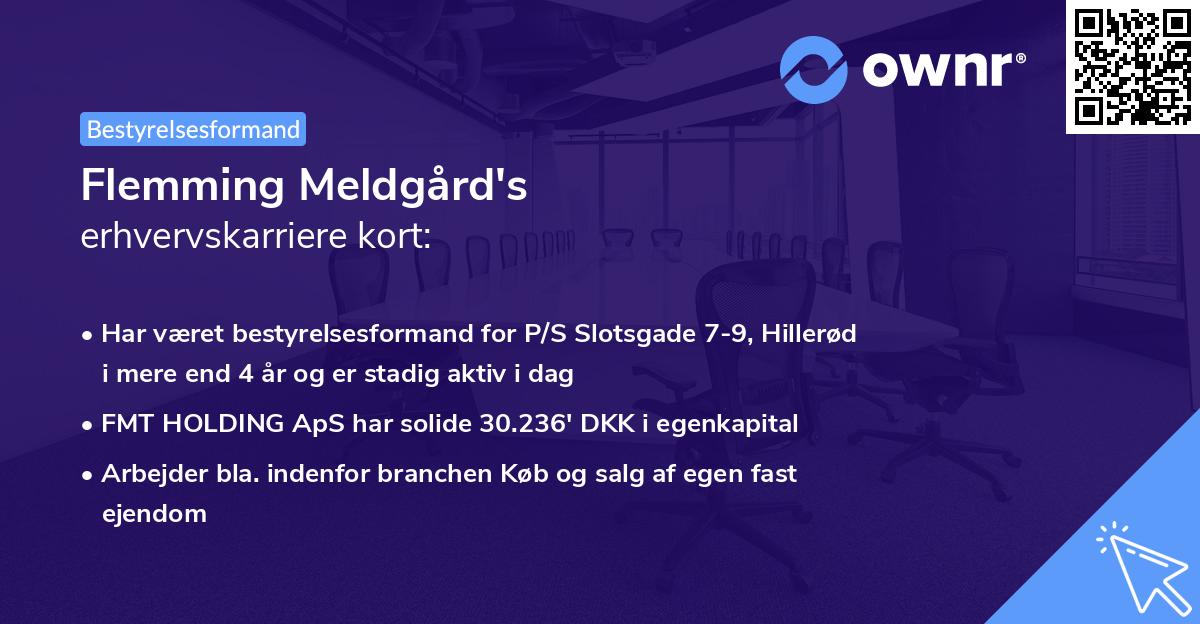 ownr®

Bestyrelsesformand

Flemming Meldgård's
erhvervskarriere kort:

• Har været bestyrelsesformand for P/S Slotsgade 7-9, Hillerød i mere end 4 år og er stadig aktiv i dag

• FMT HOLDING ApS har solide 30.236' DKK i egenkapital

• Arbejder bla. indenfor branchen Køb og salg af egen fast ejendom